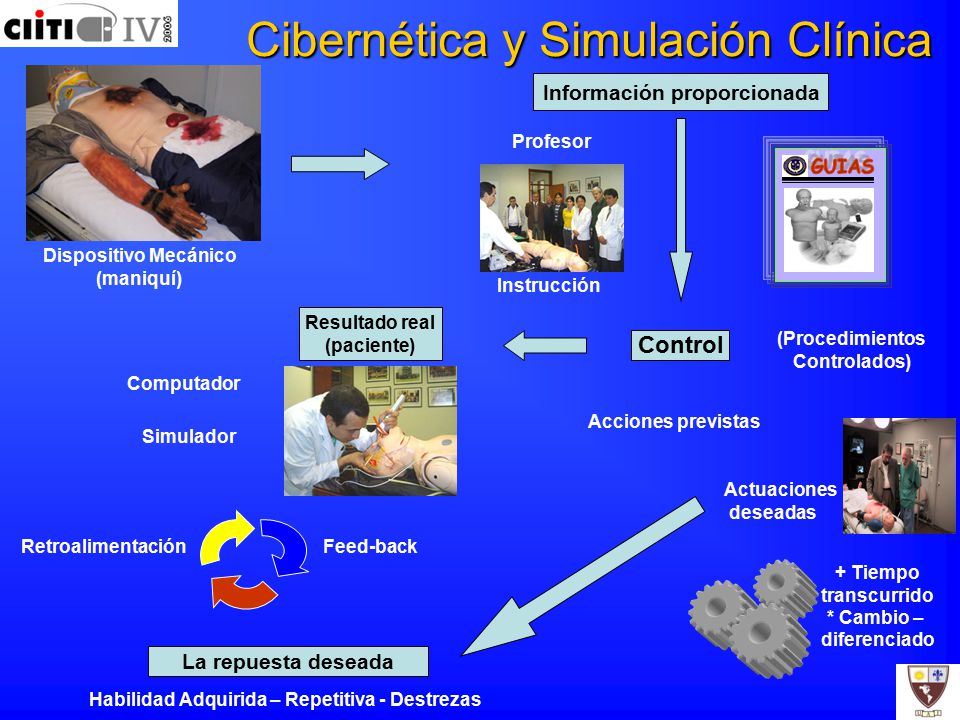 CIITI IV 2006

Cibernética y Simulación Clínica

Información proporcionada

Profesor

GUIAS

Dispositivo Mecánico (maniquí)

Instrucción

Resultado real (paciente)

Control

(Procedimientos Controlados)

Computador

Simulador

Acciones previstas

Actuaciones deseadas

Retroalimentación

Feed-back

+ Tiempo transcurrido
* Cambio – diferenciado

La repuesta deseada

Habilidad Adquirida – Repetitiva - Destrezas